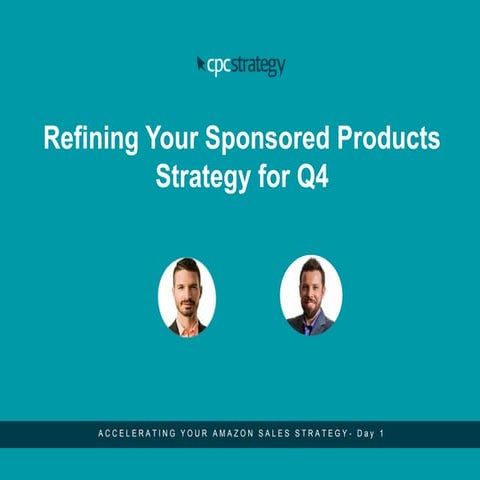 cpcstrategy

Refining Your Sponsored Products Strategy for Q4

ACCELERATING YOUR AMAZON SALES STRATEGY- Day 1